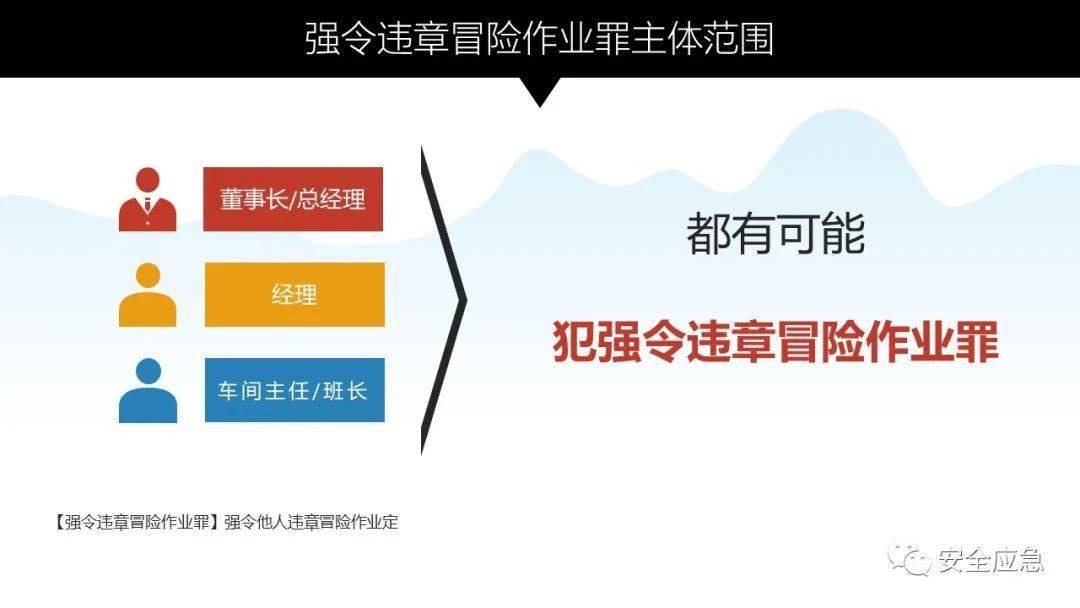 强令违章冒险作业罪主体范围

董事长/总经理

经理

车间主任/班长

都有可能

犯强令违章冒险作业罪

【强令违章冒险作业罪】强令他人违章冒险作业定

安全应急